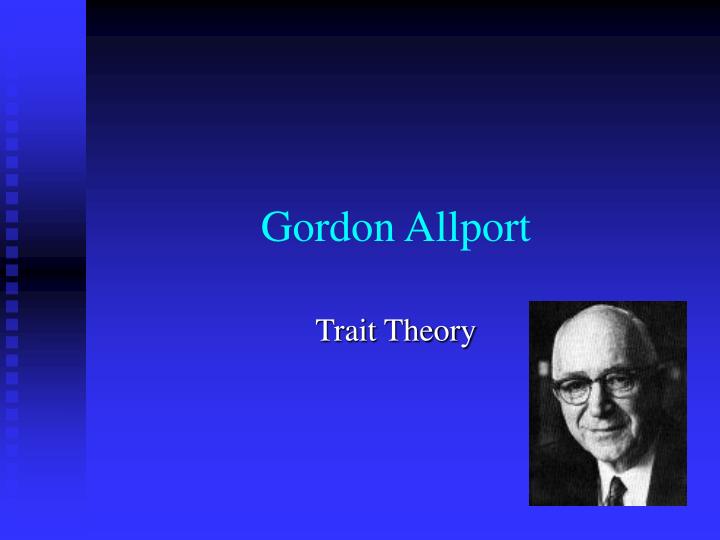 Gordon Allport

Trait Theory